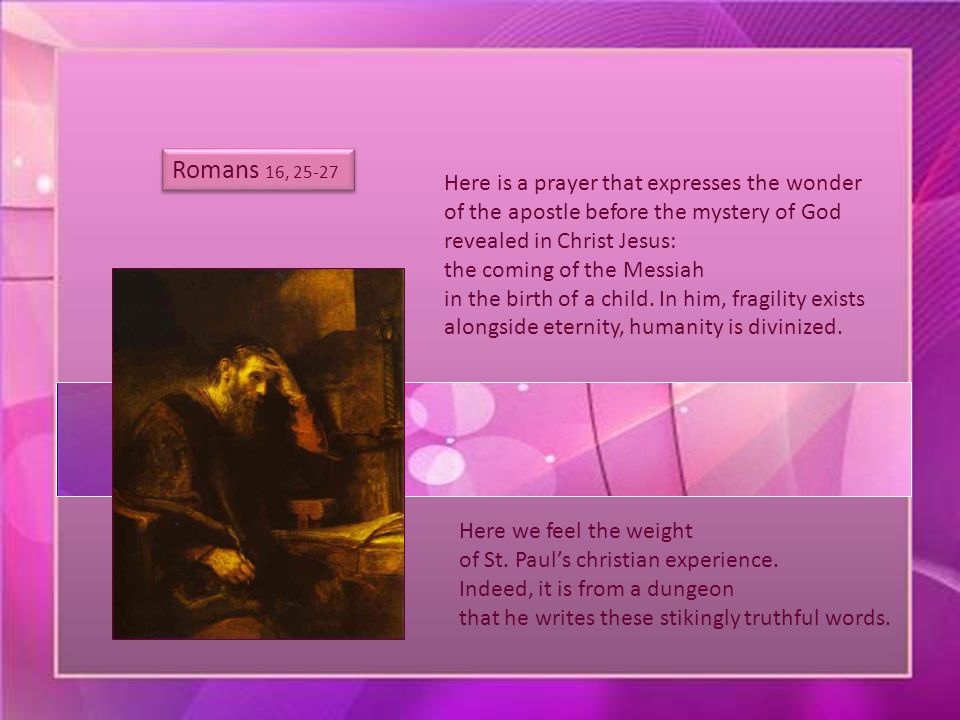 Romans 16, 25-27

Here is a prayer that expresses the wonder of the apostle before the mystery of God revealed in Christ Jesus:
the coming of the Messiah
in the birth of a child. In him, fragility exists alongside eternity, humanity is divinized.

Here we feel the weight
of St. Paul's christian experience.
Indeed, it is from a dungeon
that he writes these stikingly truthful words.